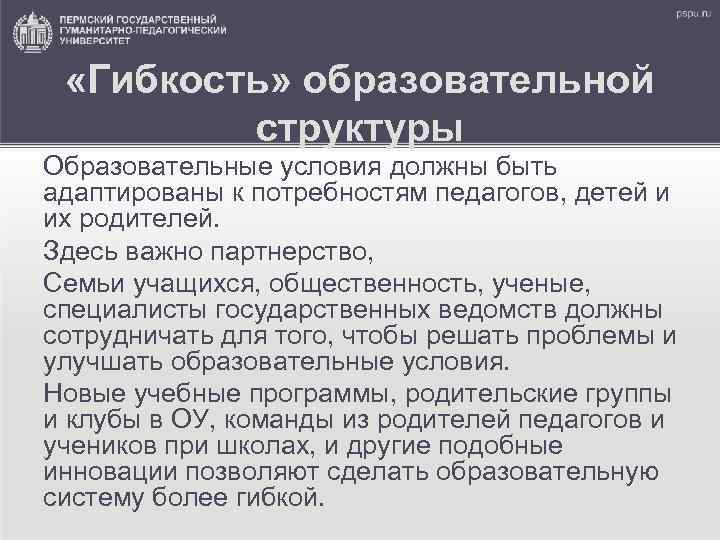 ПЕРМСКИЙ ГОСУДАРСТВЕННЫЙ ГУМАНИТАРНО-ПЕДАГОГИЧЕСКИЙ УНИВЕРСИТЕТ

pspu.ru

«Гибкость» образовательной структуры

Образовательные условия должны быть адаптированы к потребностям педагогов, детей и их родителей.

Здесь важно партнерство,

Семьи учащихся, общественность, ученые, специалисты государственных ведомств должны сотрудничать для того, чтобы решать проблемы и улучшать образовательные условия.

Новые учебные программы, родительские группы и клубы в ОУ, команды из родителей педагогов и учеников при школах, и другие подобные инновации позволяют сделать образовательную систему более гибкой.